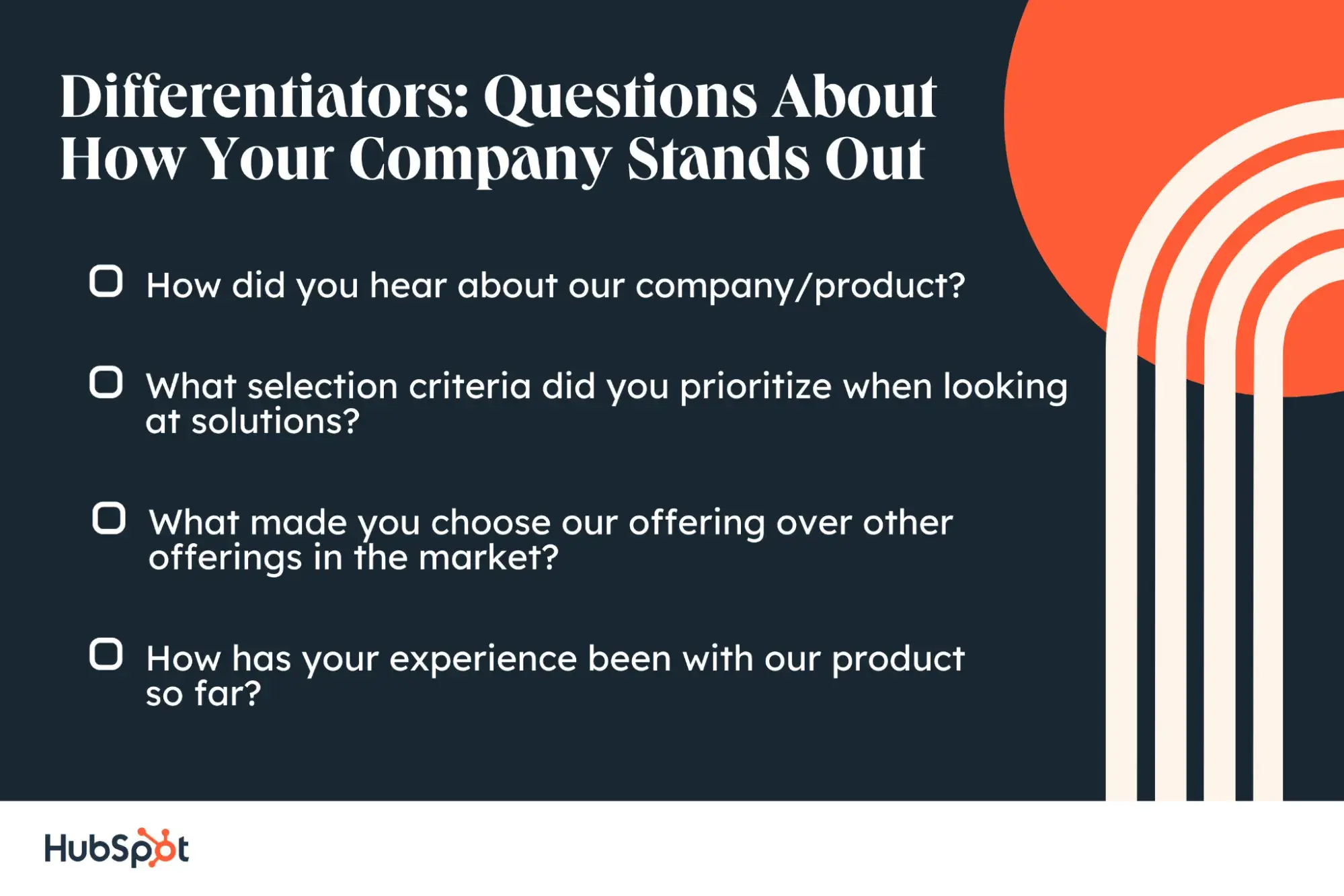 Differentiators: Questions About How Your Company Stands Out

How did you hear about our company/product?

What selection criteria did you prioritize when looking at solutions?

What made you choose our offering over other offerings in the market?

How has your experience been with our product so far?

HubSpot